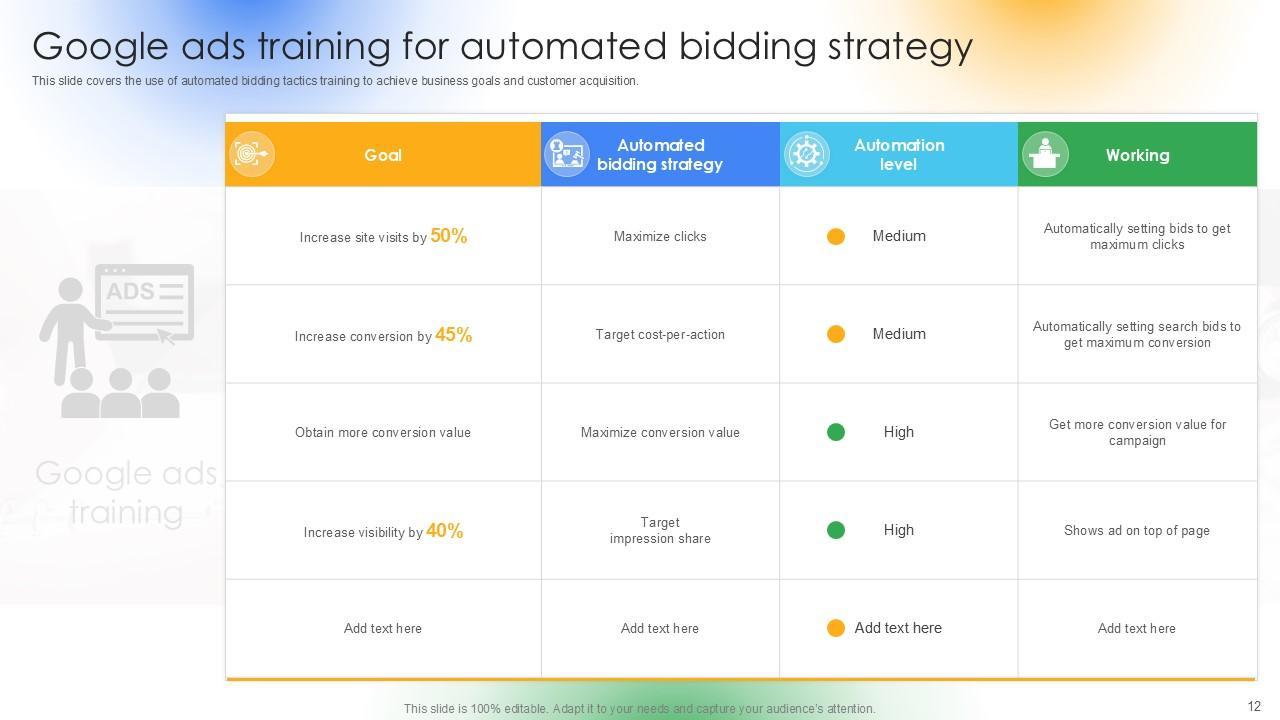 Google ads training for automated bidding strategy

This slide covers the use of automated bidding tactics training to achieve business goals and customer acquisition.

ADS

Google ads training

| Goal | Automated bidding strategy | Automation level | Working |
|---|---|---|---|
| Increase site visits by 50% | Maximize clicks | Medium | Automatically setting bids to get maximum clicks |
| Increase conversion by 45% | Target cost-per-action | Medium | Automatically setting search bids to get maximum conversion |
| Obtain more conversion value | Maximize conversion value | High | Get more conversion value for campaign |
| Increase visibility by 40% | Target impression share | High | Shows ad on top of page |
| Add text here | Add text here | Add text here | Add text here |

This slide is 100% editable. Adapt it to your needs and capture your audience's attention.

12